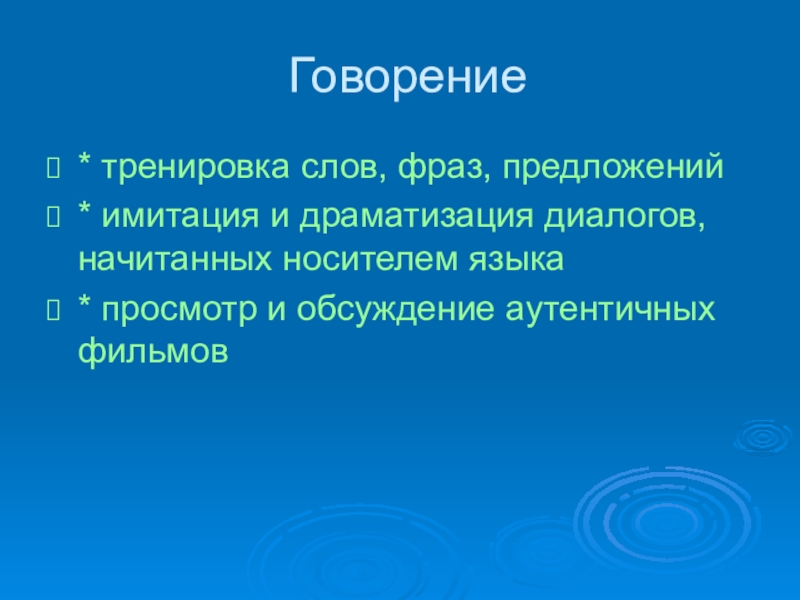 Говорение

* тренировка слов, фраз, предложений

* имитация и драматизация диалогов, начитанных носителем языка

* просмотр и обсуждение аутентичных фильмов